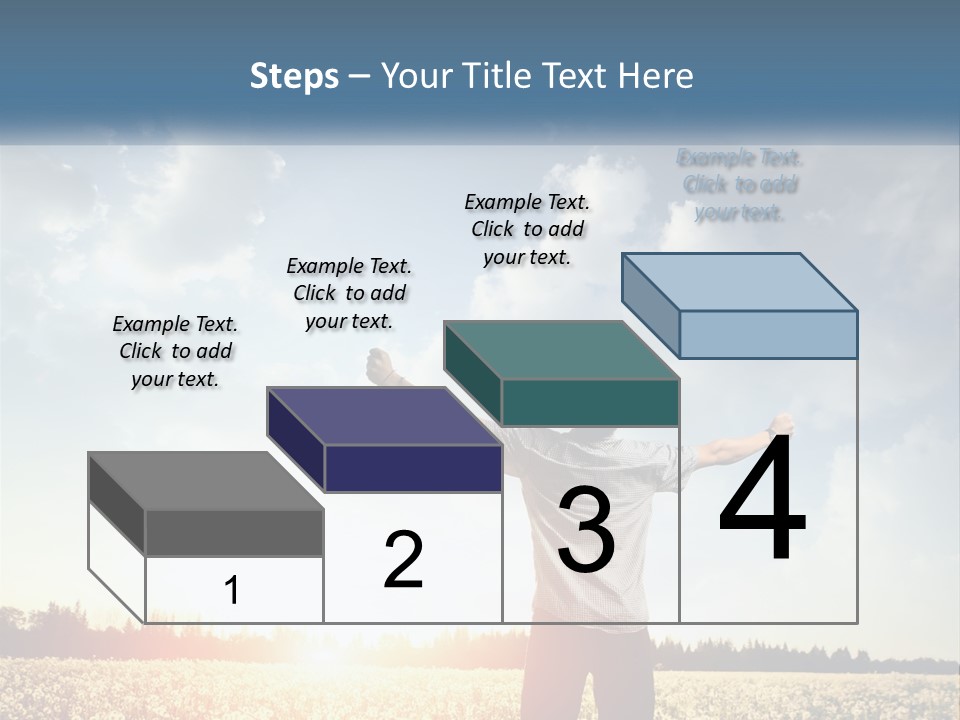 Steps – Your Title Text Here

Example Text. Click to add your text.

Example Text. Click to add your text.

Example Text. Click to add your text.

Example Text. Click to add your text.

1

2

3

4